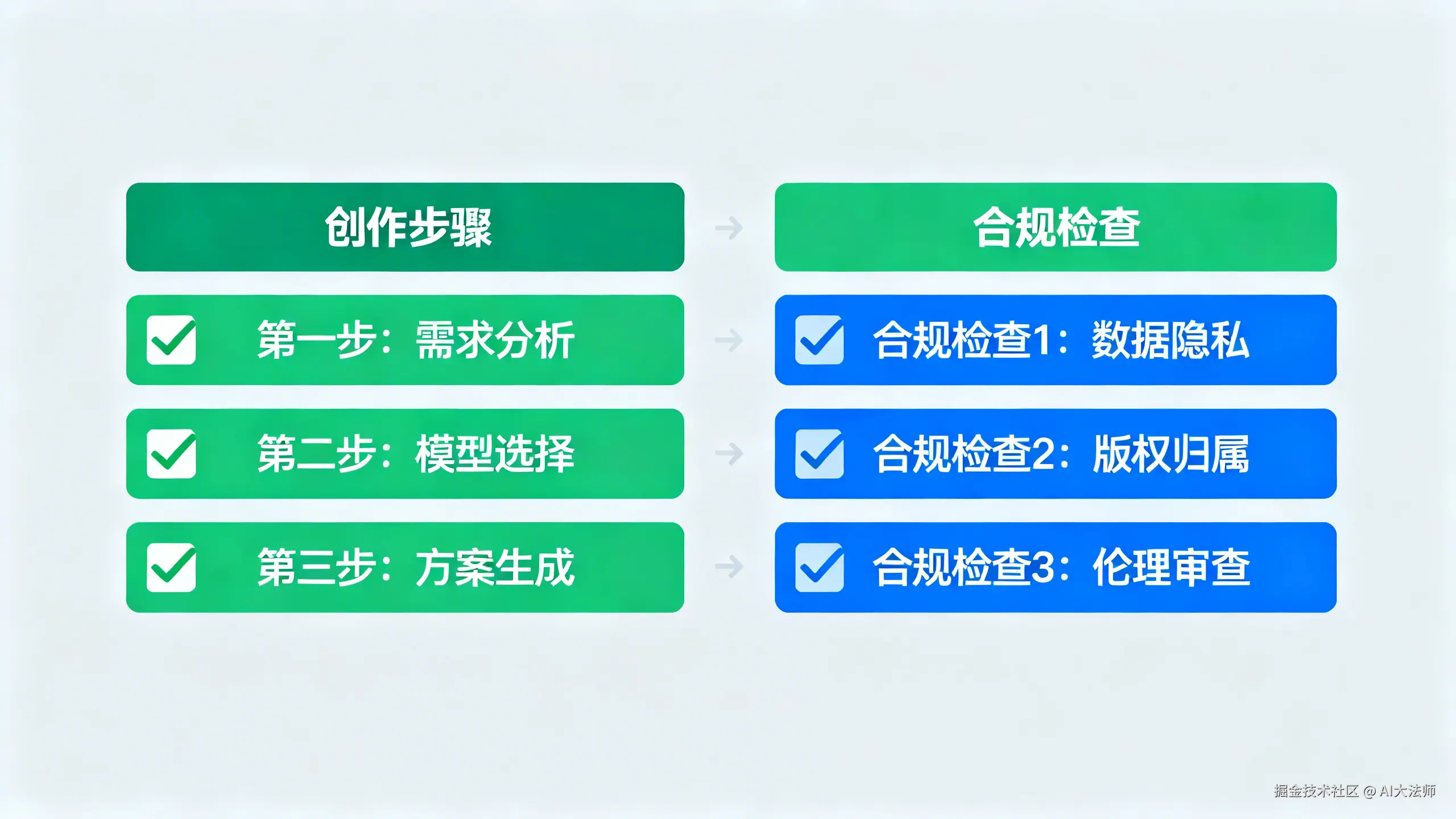 创作步骤

第一步：需求分析

第二步：模型选择

第三步：方案生成

合规检查

合规检查1：数据隐私

合规检查2：版权归属

合规检查3：伦理审查

掘金技术社区 @ AI大法师